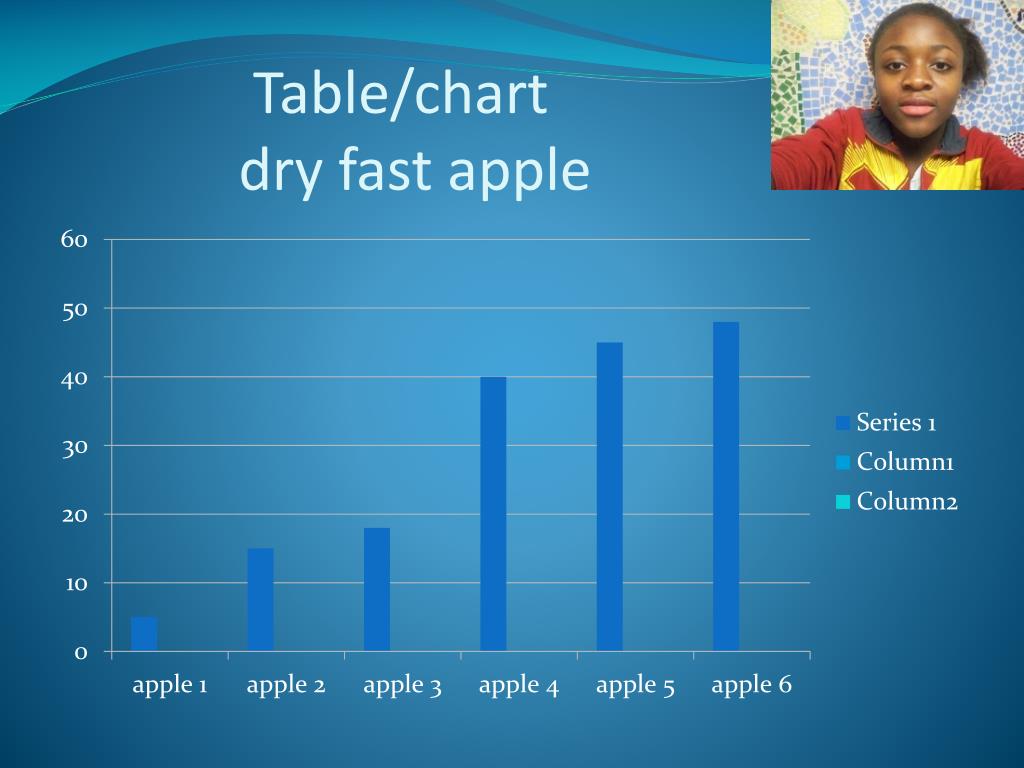 Table/chart
dry fast apple

60
50
40
30
20
10
0

apple 1 apple 2 apple 3 apple 4 apple 5 apple 6

Series 1
Column1
Column2